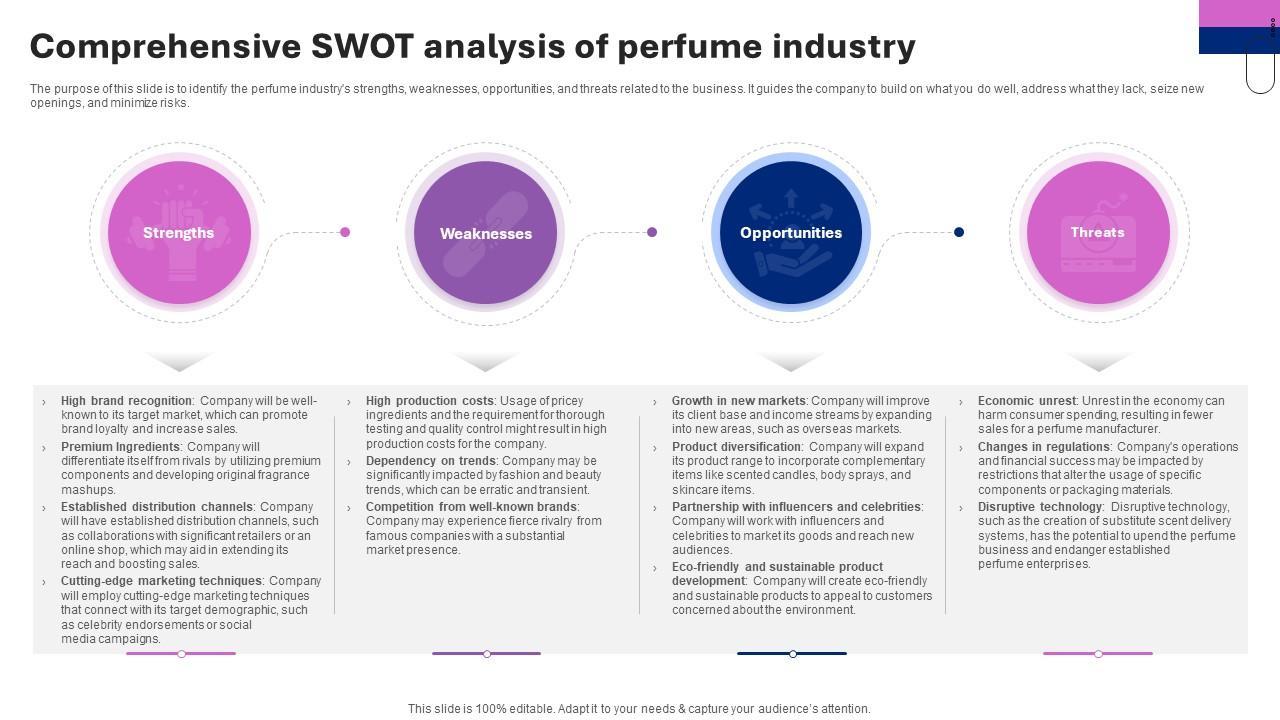 Comprehensive SWOT analysis of perfume industry

The purpose of this slide is to identify the perfume industry's strengths, weaknesses, opportunities, and threats related to the business. It guides the company to build on what you do well, address what they lack, seize new openings, and minimize risks.

Strengths

Weaknesses

Opportunities

Threats

› High brand recognition: Company will be well-known to its target market, which can promote brand loyalty and increase sales.
› Premium Ingredients: Company will differentiate itself from rivals by utilizing premium components and developing original fragrance mashups.
› Established distribution channels: Company will have established distribution channels, such as collaborations with significant retailers or an online shop, which may aid in extending its reach and boosting sales.
› Cutting-edge marketing techniques: Company will employ cutting-edge marketing techniques that connect with its target demographic, such as celebrity endorsements or social media campaigns.

› High production costs: Usage of pricey ingredients and the requirement for thorough testing and quality control might result in high production costs for the company.
› Dependency on trends: Company may be significantly impacted by fashion and beauty trends, which can be erratic and transient.
› Competition from well-known brands: Company may experience fierce rivalry from famous companies with a substantial market presence.

› Growth in new markets: Company will improve its client base and income streams by expanding into new areas, such as overseas markets.
› Product diversification: Company will expand its product range to incorporate complementary items like scented candles, body sprays, and skincare items.
› Partnership with influencers and celebrities: Company will work with influencers and celebrities to market its goods and reach new audiences.
› Eco-friendly and sustainable product development: Company will create eco-friendly and sustainable products to appeal to customers concerned about the environment.

› Economic unrest: Unrest in the economy can harm consumer spending, resulting in fewer sales for a perfume manufacturer.
› Changes in regulations: Company's operations and financial success may be impacted by restrictions that alter the usage of specific components or packaging materials.
› Disruptive technology: Disruptive technology, such as the creation of substitute scent delivery systems, has the potential to upend the perfume business and endanger established perfume enterprises.

This slide is 100% editable. Adapt it to your needs & capture your audience's attention.